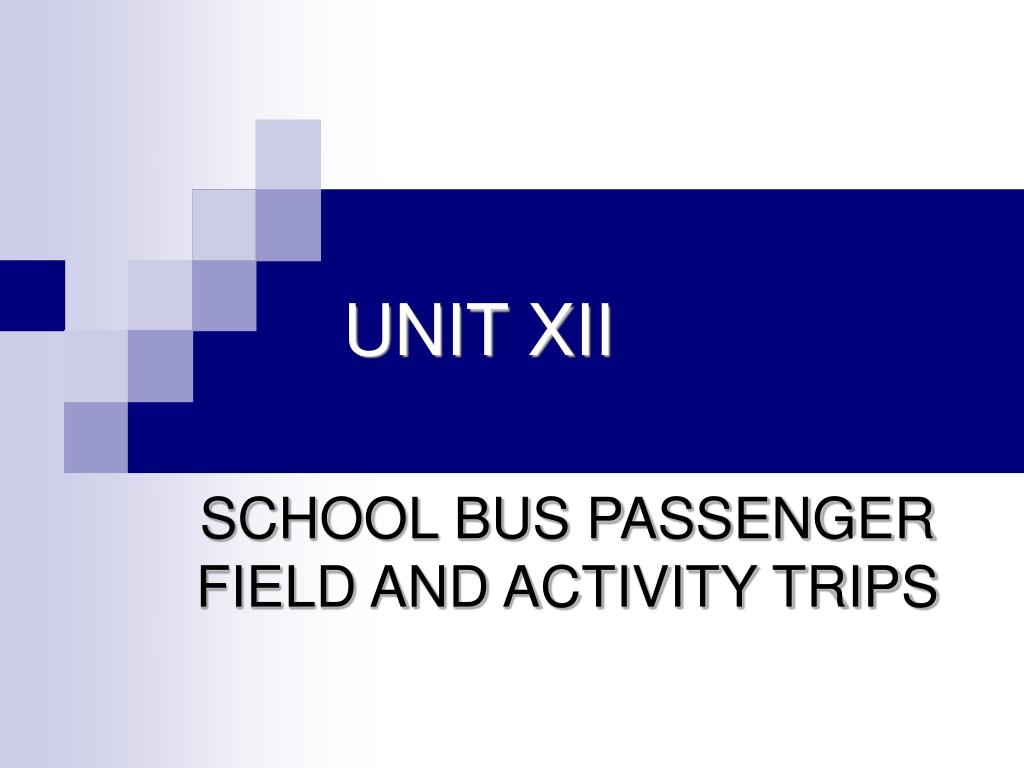 UNIT XII

SCHOOL BUS PASSENGER FIELD AND ACTIVITY TRIPS